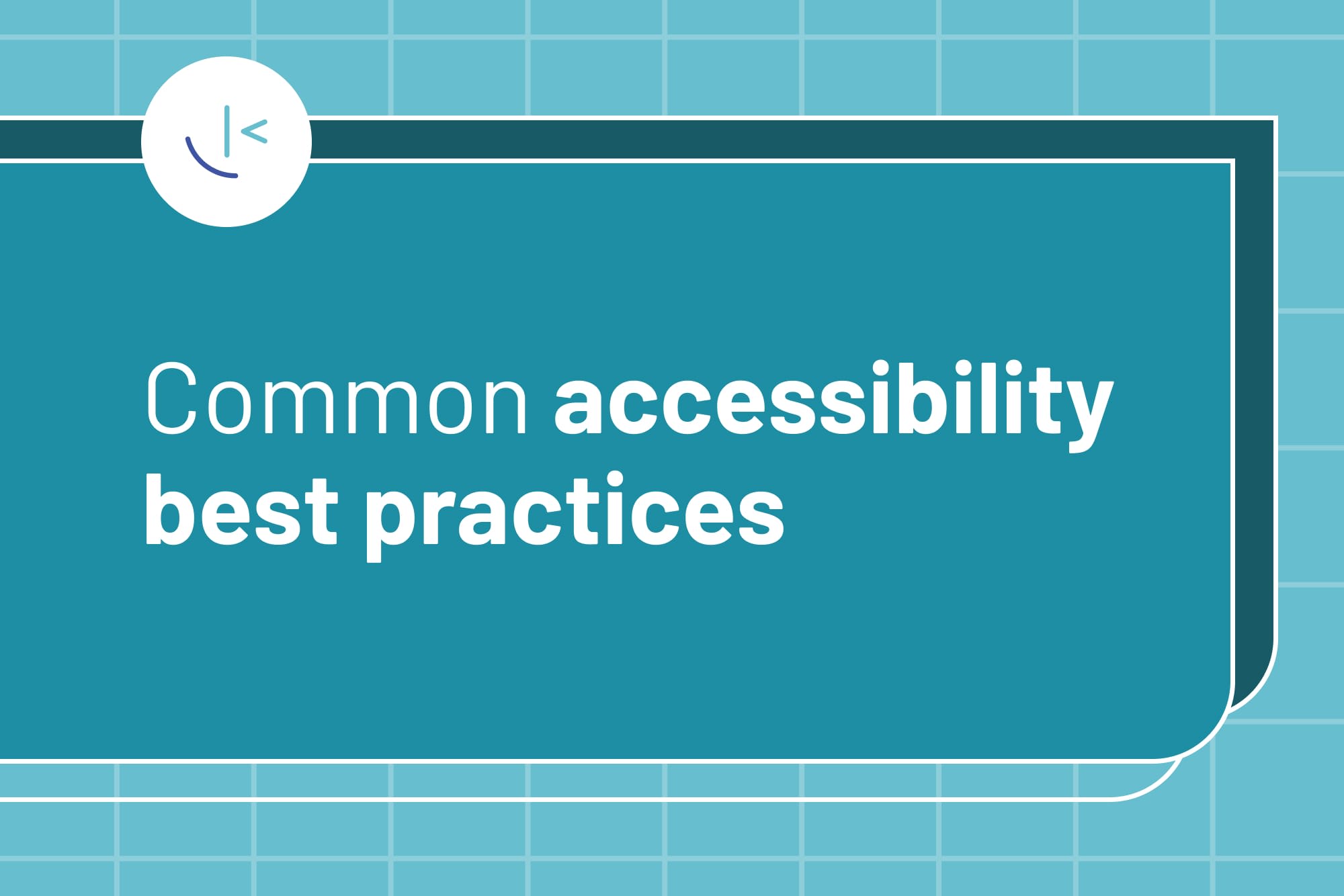 Common accessibility best practices